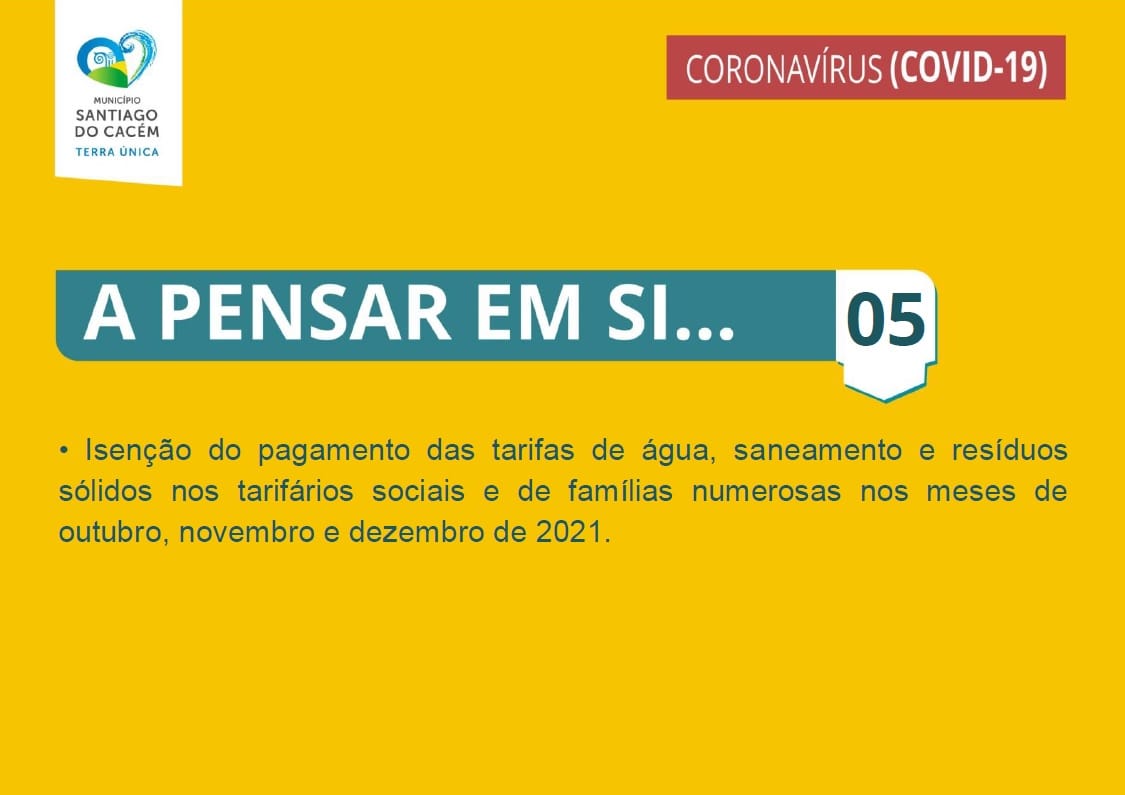 MUNICÍPIO
SANTIAGO
DO CACÉM
TERRA ÚNICA

CORONAVÍRUS (COVID-19)

A PENSAR EM SI...

05

• Isenção do pagamento das tarifas de água, saneamento e resíduos sólidos nos tarifários sociais e de famílias numerosas nos meses de outubro, novembro e dezembro de 2021.